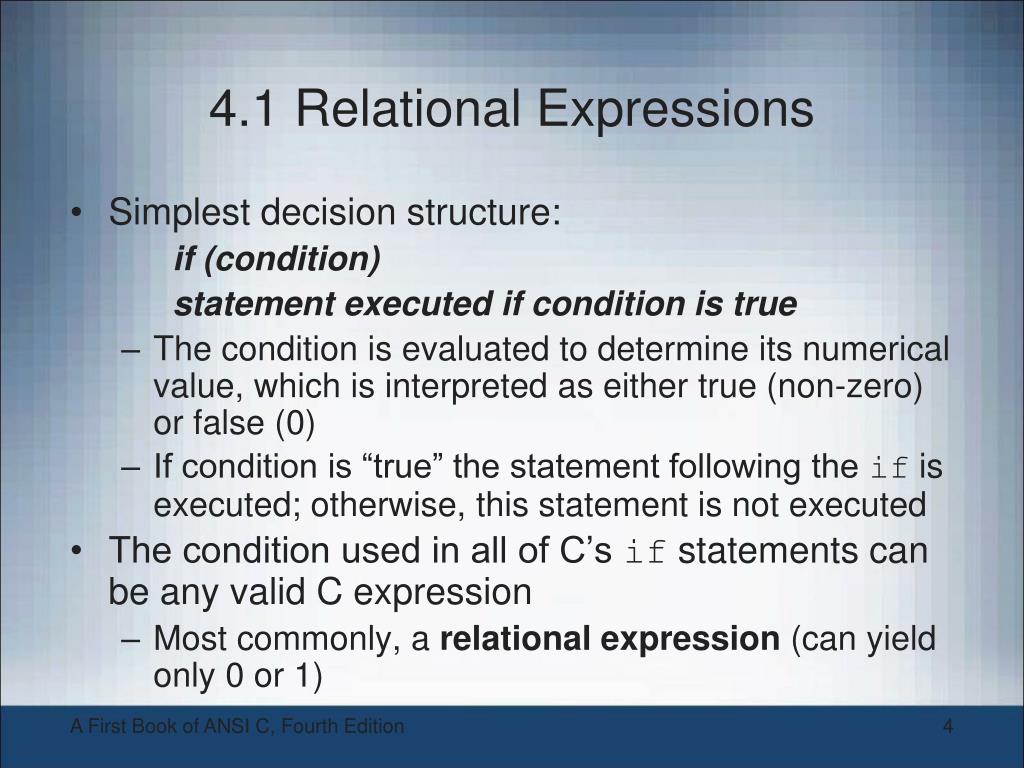 4.1 Relational Expressions

• Simplest decision structure:

if (condition)

statement executed if condition is true

– The condition is evaluated to determine its numerical value, which is interpreted as either true (non-zero) or false (0)

– If condition is “true” the statement following the if is executed; otherwise, this statement is not executed

• The condition used in all of C’s if statements can be any valid C expression

– Most commonly, a relational expression (can yield only 0 or 1)

A First Book of ANSI C, Fourth Edition

4